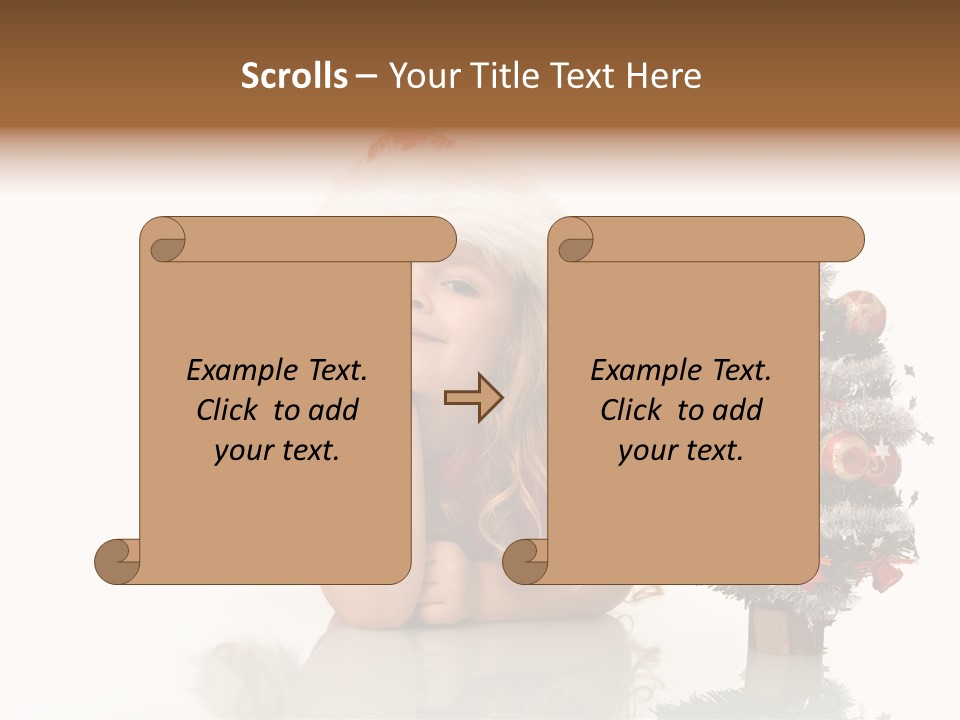 Scrolls – Your Title Text Here

Example Text. Click to add your text.

Example Text. Click to add your text.